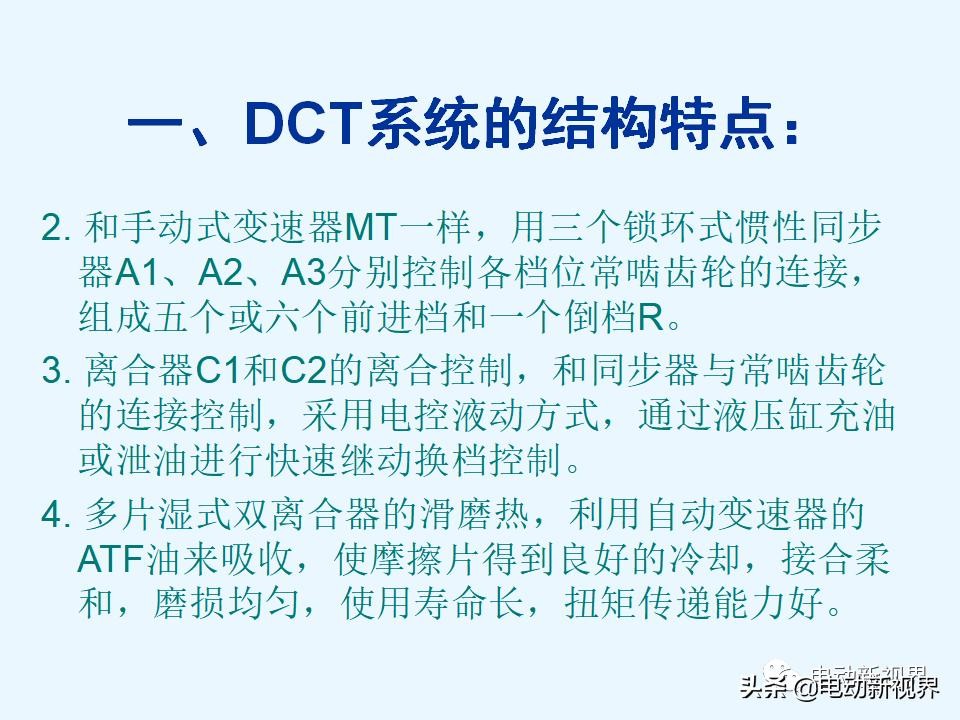 一、DCT系统的结构特点：

2. 和手动式变速器MT一样，用三个锁环式惯性同步器A1、A2、A3分别控制各档位常啮齿轮的连接，组成五个或六个前进档和一个倒档R。

3. 离合器C1和C2的离合控制，和同步器与常啮齿轮的连接控制，采用电控液动方式，通过液压缸充油或泄油进行快速继动换档控制。

4. 多片湿式双离合器的滑磨热，利用自动变速器的ATF油来吸收，使摩擦片得到良好的冷却，接合柔和，磨损均匀，使用寿命长，扭矩传递能力好。

电动新视界

头条 @电动新视界